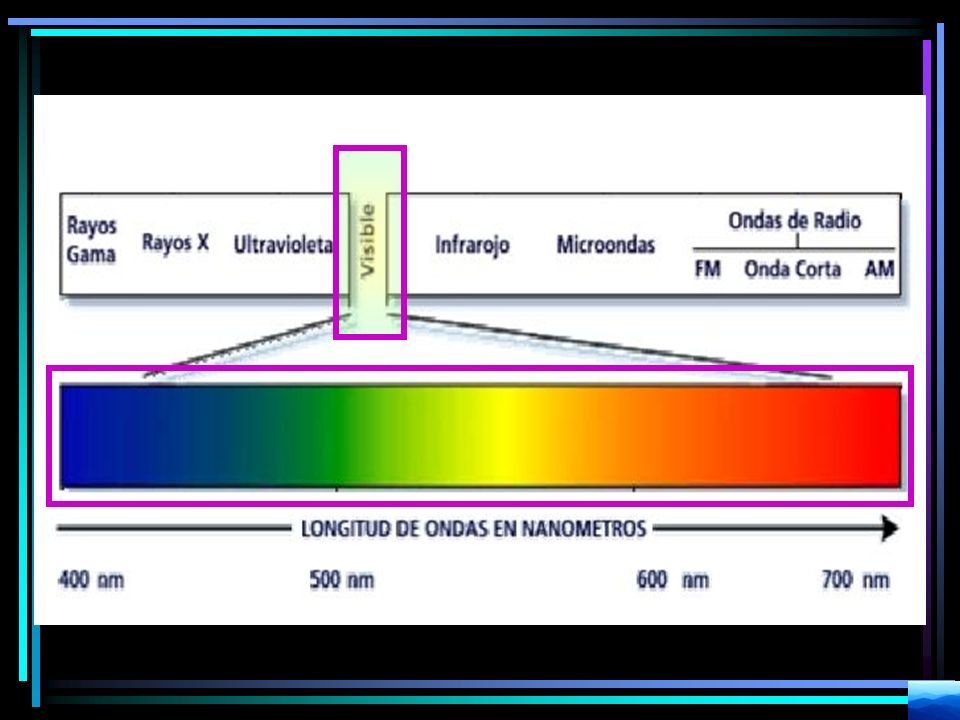 Rayos Gama
Rayos X
Ultravioleta
Visible
Infrarojo
Microondas
Ondas de Radio
FM
Onda Corta
AM

LONGITUD DE ONDAS EN NANOMETROS

400 nm
500 nm
600 nm
700 nm